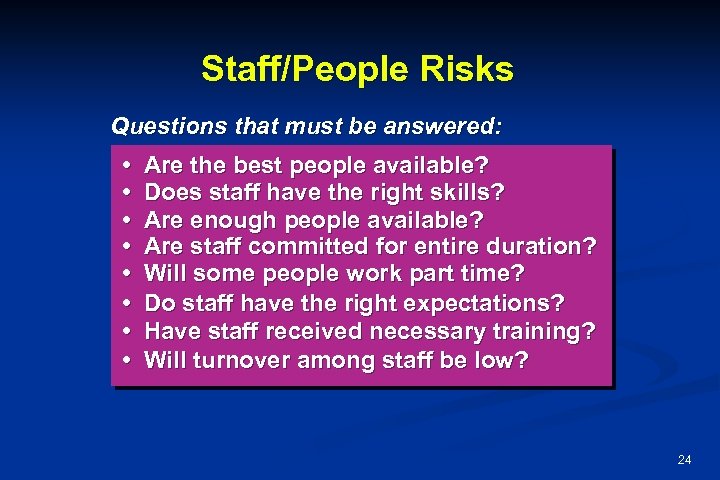 Staff/People Risks

Questions that must be answered:

• Are the best people available?
• Does staff have the right skills?
• Are enough people available?
• Are staff committed for entire duration?
• Will some people work part time?
• Do staff have the right expectations?
• Have staff received necessary training?
• Will turnover among staff be low?

24